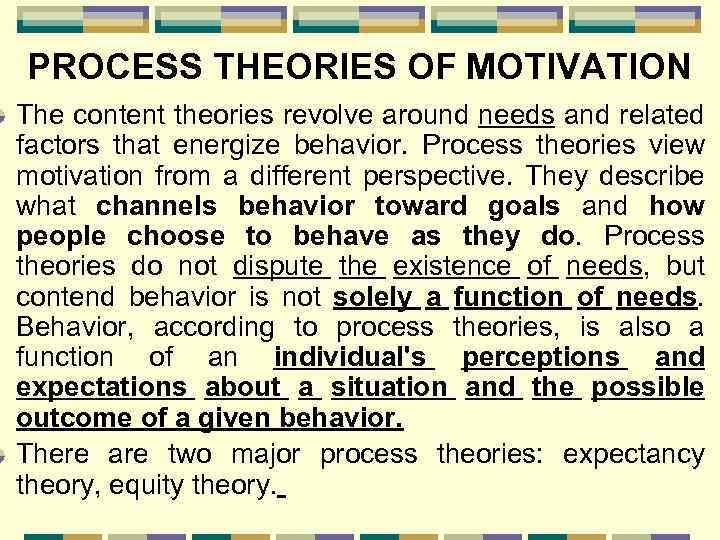 PROCESS THEORIES OF MOTIVATION

The content theories revolve around needs and related factors that energize behavior. Process theories view motivation from a different perspective. They describe what channels behavior toward goals and how people choose to behave as they do. Process theories do not dispute the existence of needs, but contend behavior is not solely a function of needs. Behavior, according to process theories, is also a function of an individual's perceptions and expectations about a situation and the possible outcome of a given behavior.

There are two major process theories: expectancy theory, equity theory.